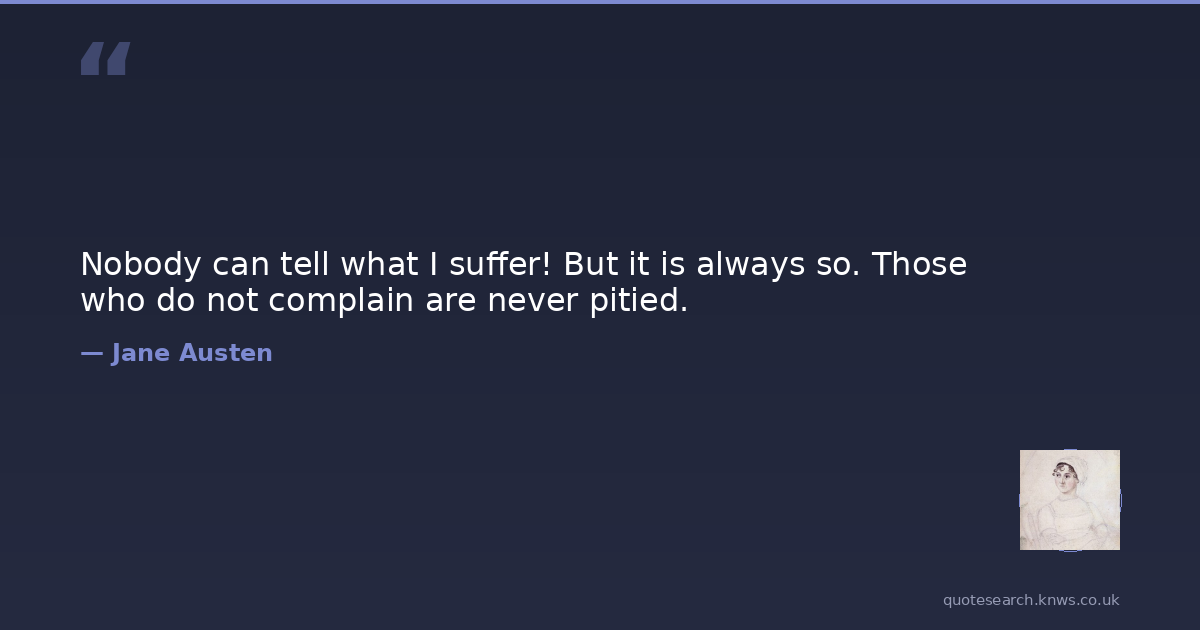 “

Nobody can tell what I suffer! But it is always so. Those who do not complain are never pitied.

— Jane Austen

quotesearch.knws.co.uk